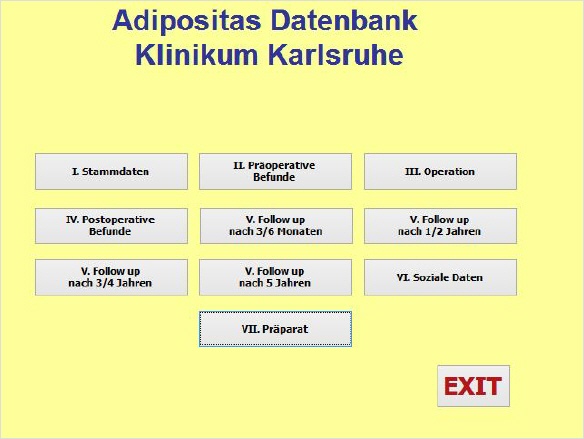 Adipositas Datenbank
Klinikum Karlsruhe

I. Stammdaten

II. Präoperative Befunde

III. Operation

IV. Postoperative Befunde

V. Follow up nach 3/6 Monaten

V. Follow up nach 1/2 Jahren

V. Follow up nach 3/4 Jahren

V. Follow up nach 5 Jahren

VI. Soziale Daten

VII. Präparat

EXIT